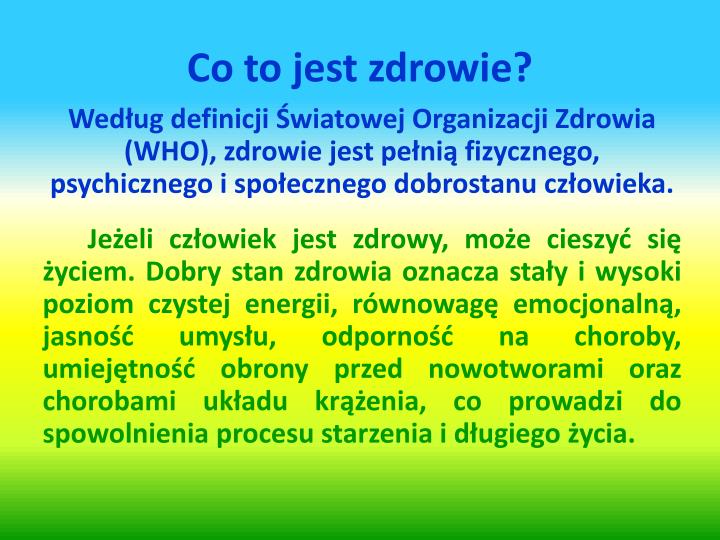 Co to jest zdrowie?

Według definicji Światowej Organizacji Zdrowia (WHO), zdrowie jest pełnią fizycznego, psychicznego i społecznego dobrostanu człowieka.

Jeżeli człowiek jest zdrowy, może cieszyć się życiem. Dobry stan zdrowia oznacza stały i wysoki poziom czystej energii, równowagę emocjonalną, jasność umysłu, odporność na choroby, umiejętność obrony przed nowotworami oraz chorobami układu krążenia, co prowadzi do spowolnienia procesu starzenia i długiego życia.